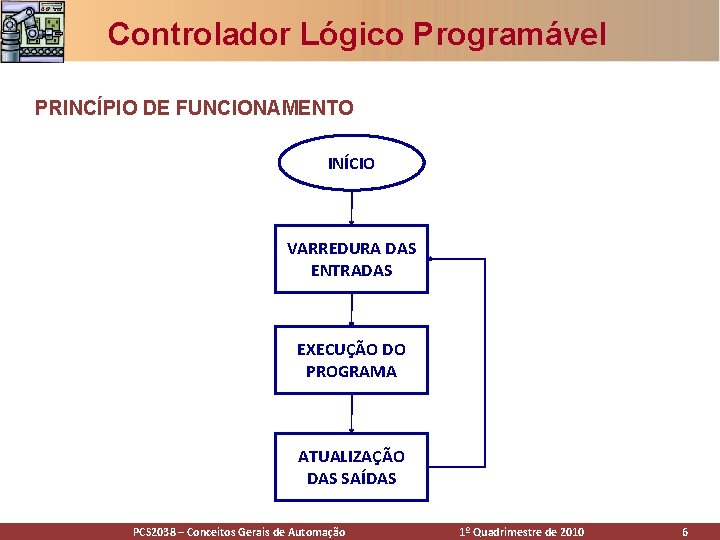 Controlador Lógico Programável

PRINCÍPIO DE FUNCIONAMENTO

INÍCIO

VARREDURA DAS ENTRADAS

EXECUÇÃO DO PROGRAMA

ATUALIZAÇÃO DAS SAÍDAS

PCS2038 – Conceitos Gerais de Automação 1º Quadrimestre de 2010 6